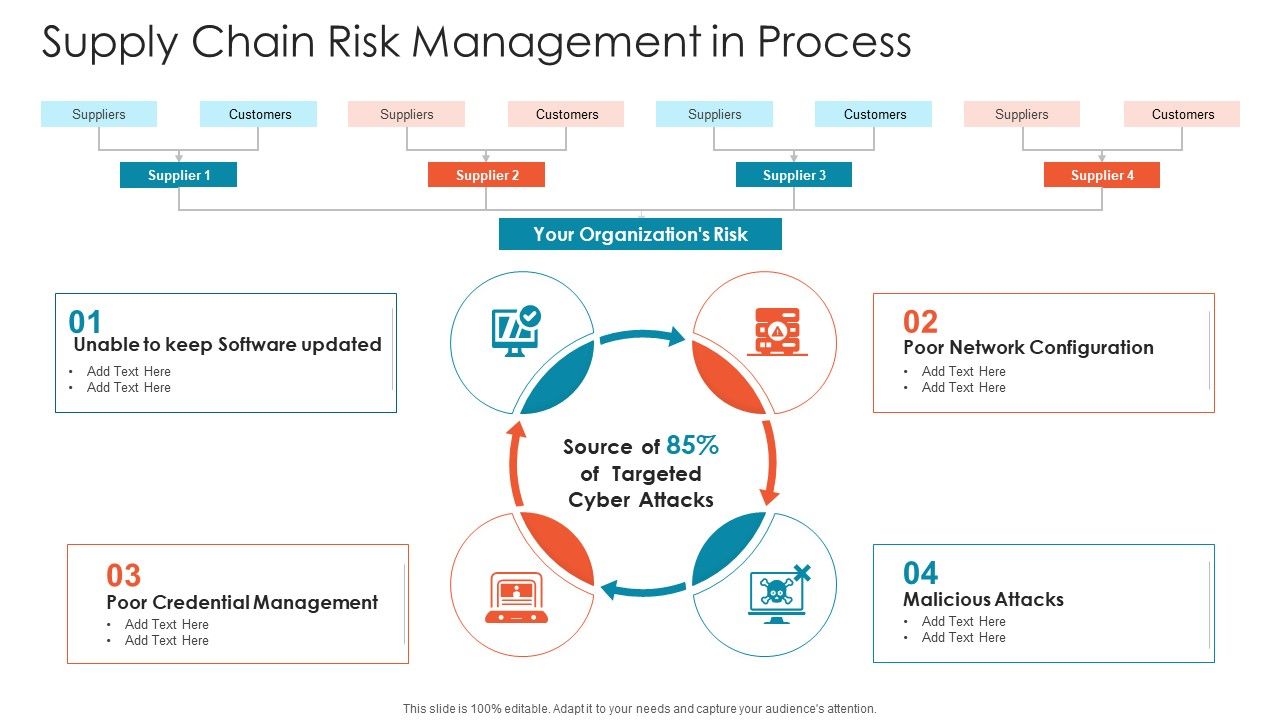 Supply Chain Risk Management in Process

Suppliers
Customers
Supplier 1

Suppliers
Customers
Supplier 2

Suppliers
Customers
Supplier 3

Suppliers
Customers
Supplier 4

Your Organization's Risk

01
Unable to keep Software updated
• Add Text Here
• Add Text Here

02
Poor Network Configuration
• Add Text Here
• Add Text Here

Source of 85% of Targeted Cyber Attacks

03
Poor Credential Management
• Add Text Here
• Add Text Here

04
Malicious Attacks
• Add Text Here
• Add Text Here

This slide is 100% editable. Adapt it to your needs and capture your audience's attention.